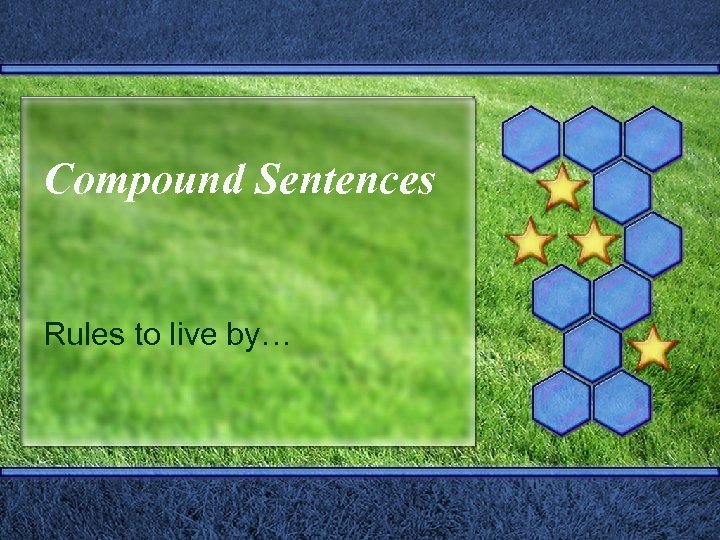 Compound Sentences

Rules to live by…